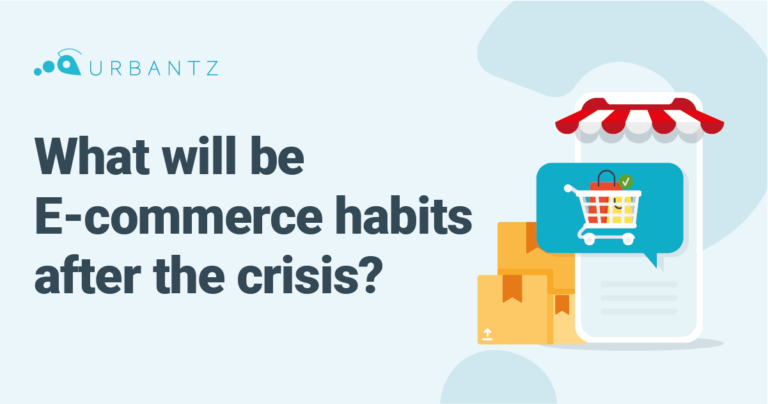 URBANTZ

What will be E-commerce habits after the crisis?